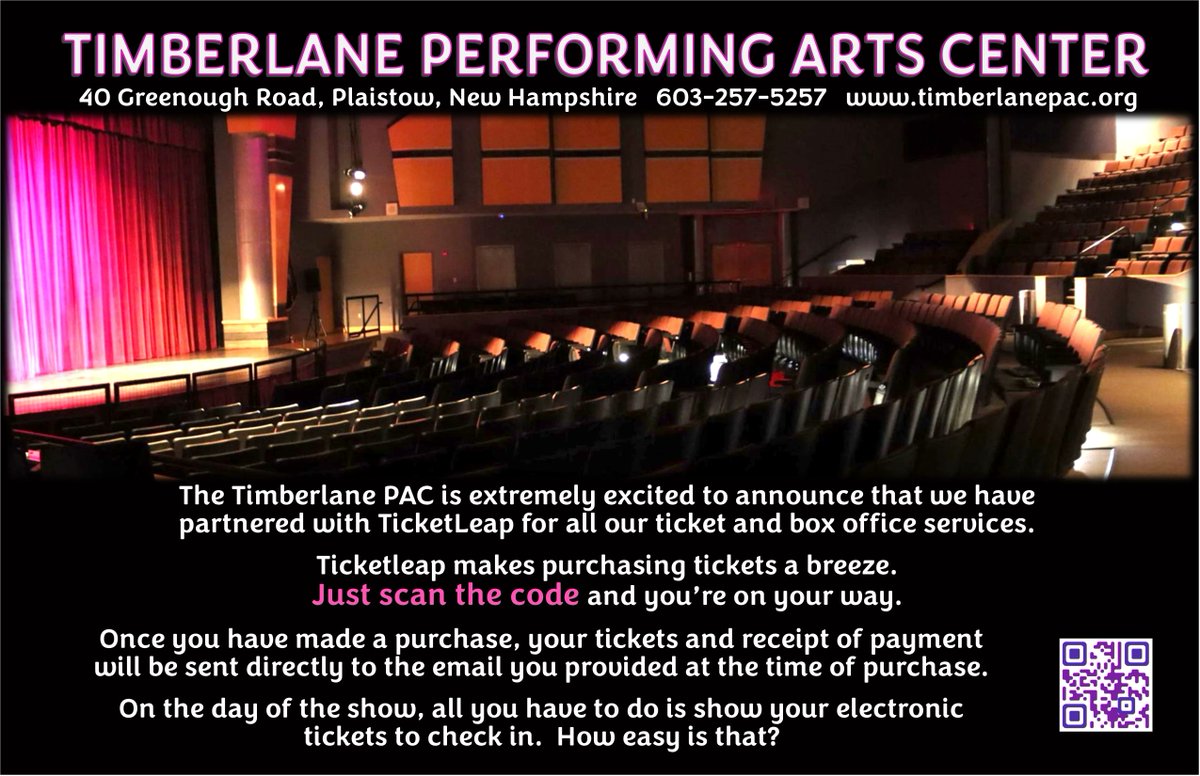 TIMBERLANE PERFORMING ARTS CENTER
40 Greenough Road, Plaistow, New Hampshire 603-257-5257 www.timberlanepac.org

The Timberlane PAC is extremely excited to announce that we have partnered with TicketLeap for all our ticket and box office services.

Ticketleap makes purchasing tickets a breeze. Just scan the code and you're on your way.

Once you have made a purchase, your tickets and receipt of payment will be sent directly to the email you provided at the time of purchase.

On the day of the show, all you have to do is show your electronic tickets to check in. How easy is that?